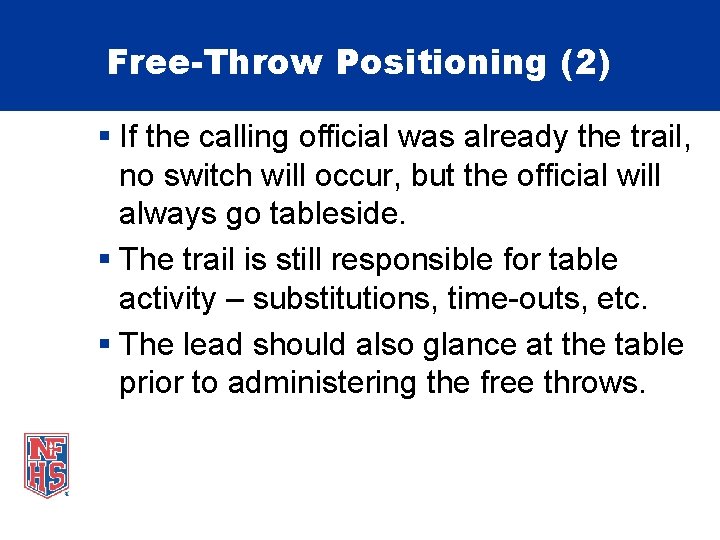 Free-Throw Positioning (2)

▪ If the calling official was already the trail, no switch will occur, but the official will always go tableside.

▪ The trail is still responsible for table activity – substitutions, time-outs, etc.

▪ The lead should also glance at the table prior to administering the free throws.

NFHS